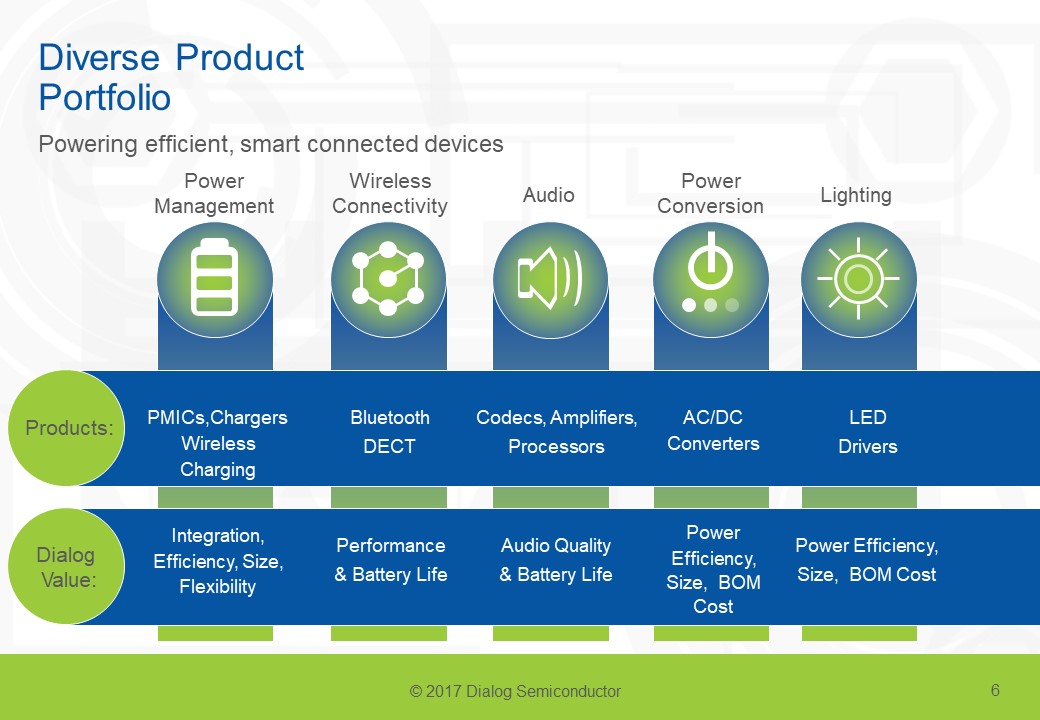 Diverse Product Portfolio

Powering efficient, smart connected devices

Power Management

Wireless Connectivity

Audio

Power Conversion

Lighting

Products:

PMICs,Chargers Wireless Charging

Bluetooth DECT

Codecs, Amplifiers, Processors

AC/DC Converters

LED Drivers

Dialog Value:

Integration, Efficiency, Size, Flexibility

Performance & Battery Life

Audio Quality & Battery Life

Power Efficiency, Size, BOM Cost

Power Efficiency, Size, BOM Cost

© 2017 Dialog Semiconductor

6